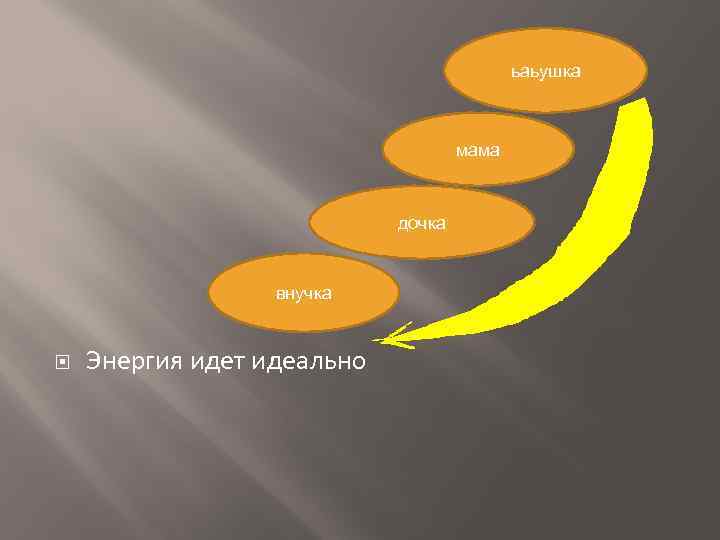 ьаьушка

мама

дочка

внучка

Энергия идет идеально